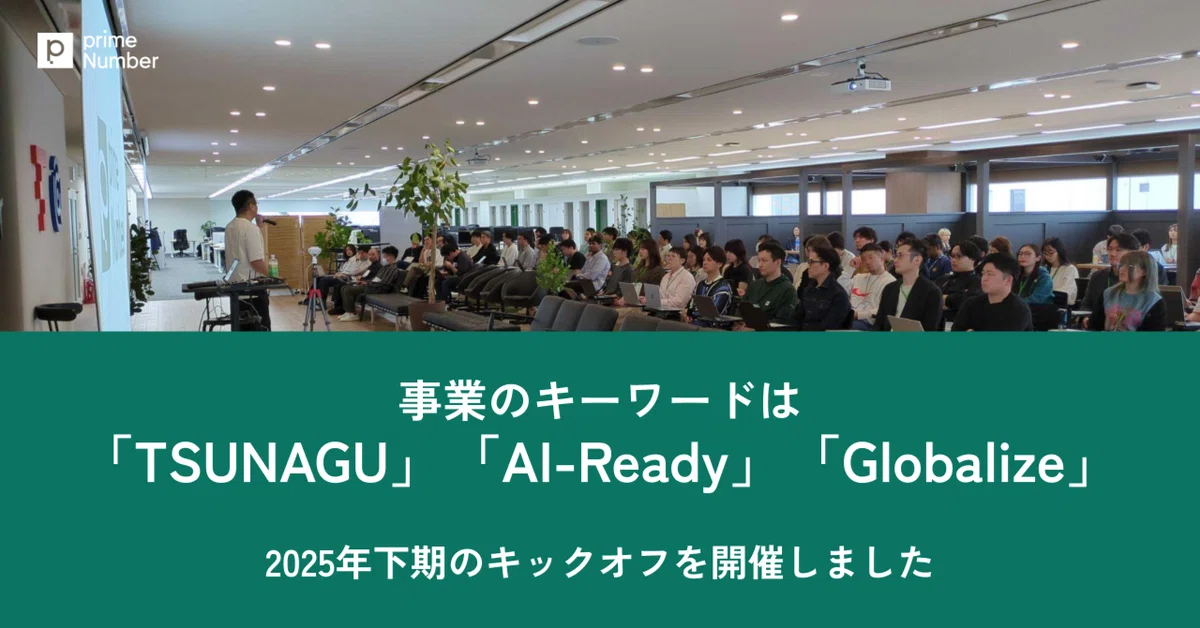 prime Number

事業のキーワードは
「TSUNAGU」「AI-Ready」「Globalize」

2025年下期のキックオフを開催しました